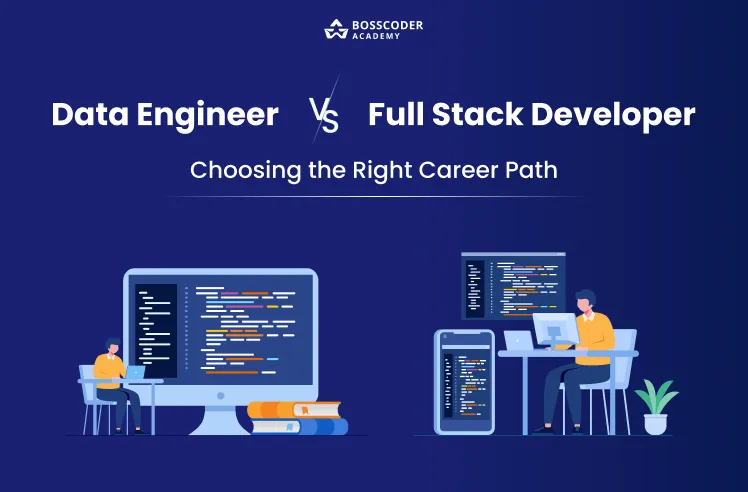 BOSSCODER
ACADEMY

Data Engineer VS Full Stack Developer

Choosing the Right Career Path